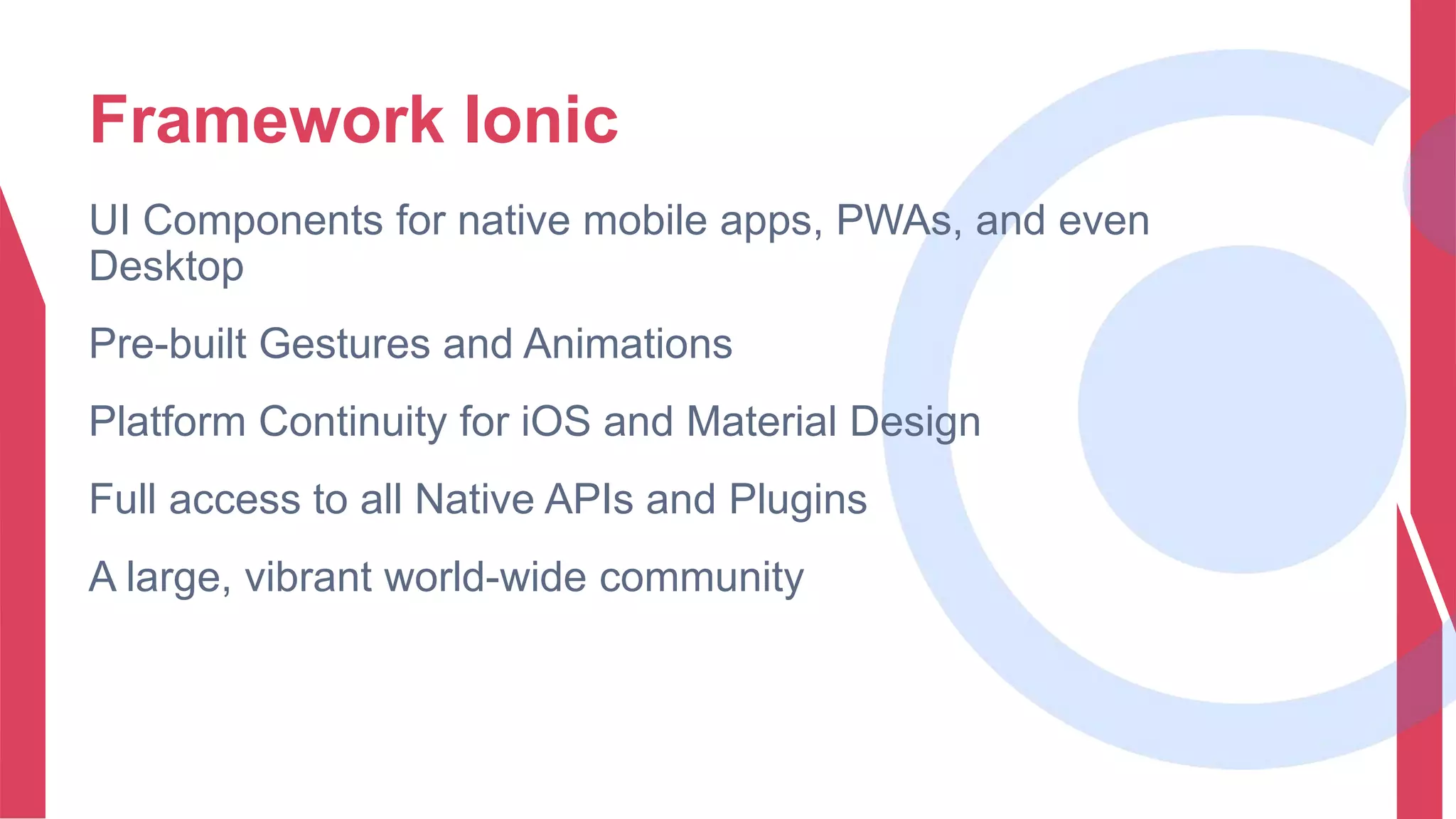 Framework Ionic

UI Components for native mobile apps, PWAs, and even Desktop

Pre-built Gestures and Animations

Platform Continuity for iOS and Material Design

Full access to all Native APIs and Plugins

A large, vibrant world-wide community